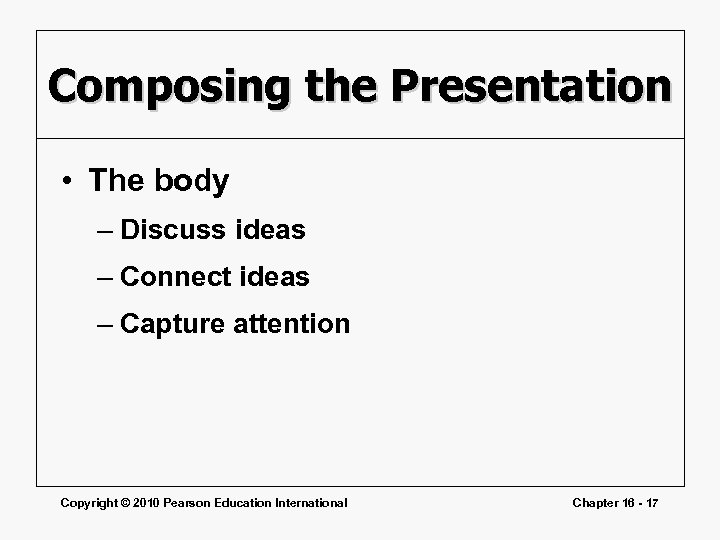 Composing the Presentation

• The body
– Discuss ideas
– Connect ideas
– Capture attention

Copyright © 2010 Pearson Education International

Chapter 16 - 17